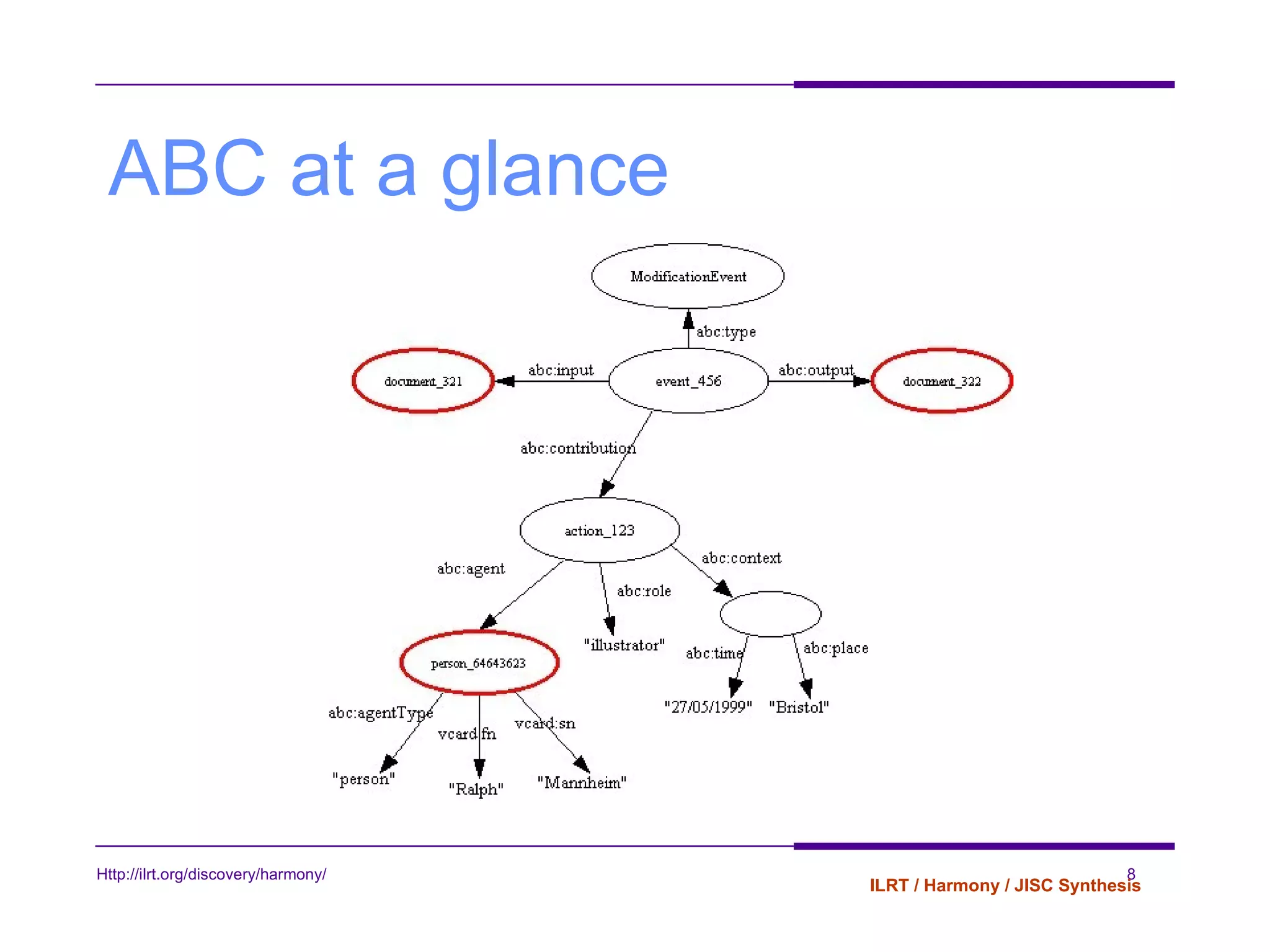 ABC at a glance

ModificationEvent

abc:type

document_321

abc:input

event_456

abc:output

document_322

abc:contribution

action_123

abc:agent

abc:role

abc:context

person_64643623

"illustrator"

abc:time

abc:place

"27/05/1999"

"Bristol"

abc:agentType

vcard:fn

vcard:sn

"person"

"Ralph"

"Mannheim"

Http://ilrt.org/discovery/harmony/

8

ILRT / Harmony / JISC Synthesis